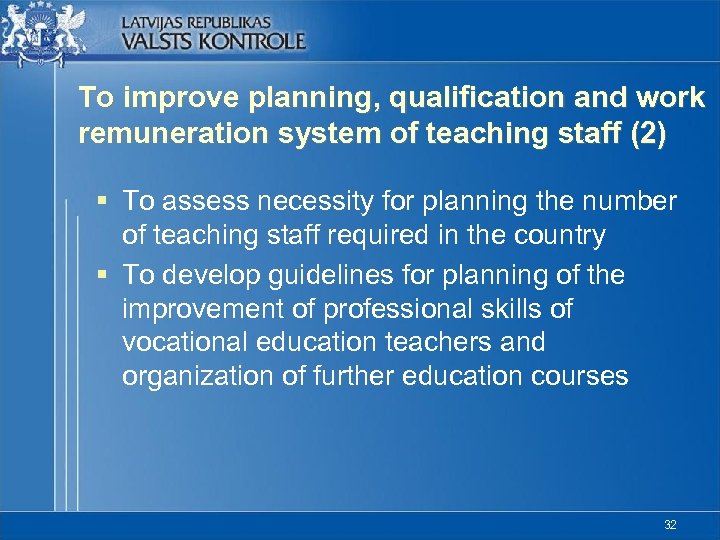 LATVIJAS REPUBLIKAS
VALSTS KONTROLE

To improve planning, qualification and work remuneration system of teaching staff (2)

▪ To assess necessity for planning the number of teaching staff required in the country
▪ To develop guidelines for planning of the improvement of professional skills of vocational education teachers and organization of further education courses

32